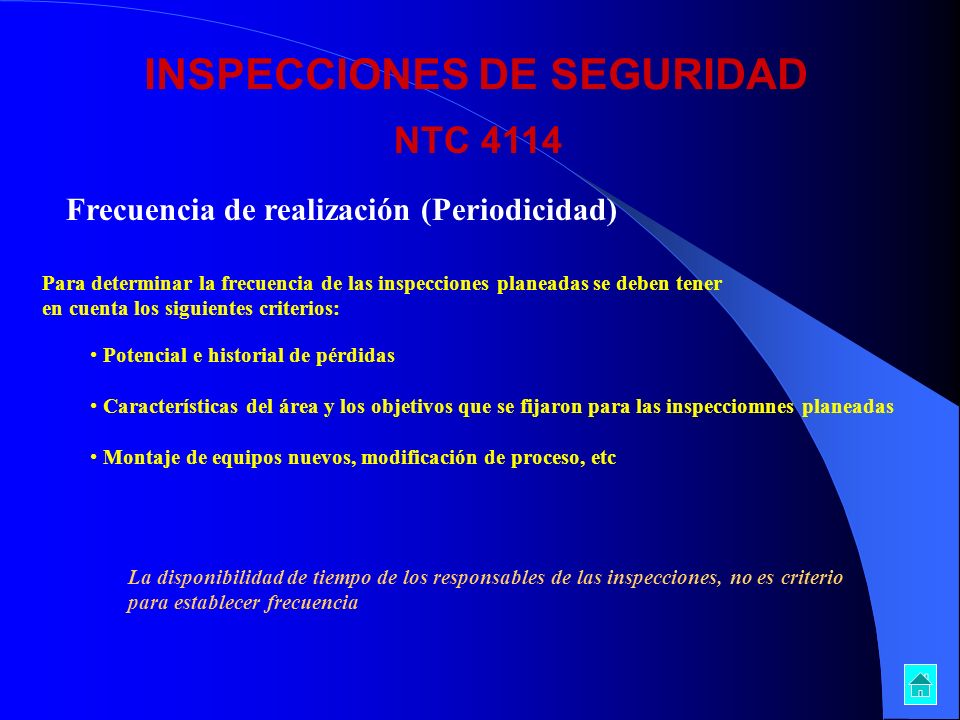 INSPECCIONES DE SEGURIDAD

NTC 4114

Frecuencia de realización (Periodicidad)

Para determinar la frecuencia de las inspecciones planeadas se deben tener en cuenta los siguientes criterios:

• Potencial e historial de pérdidas

• Características del área y los objetivos que se fijaron para las inspecciomnes planeadas

• Montaje de equipos nuevos, modificación de proceso, etc

La disponibilidad de tiempo de los responsables de las inspecciones, no es criterio para establecer frecuencia